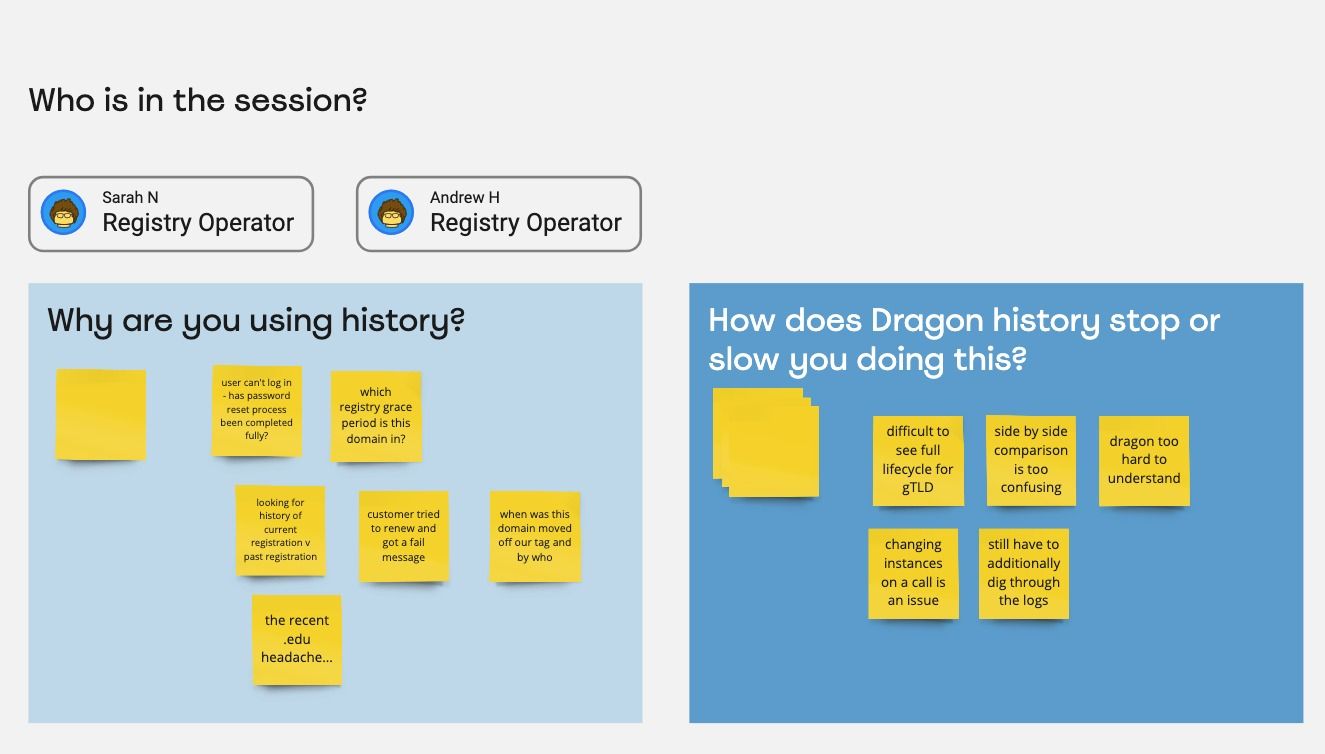 Who is in the session?

Sarah N
Registry Operator

Andrew H
Registry Operator

Why are you using history?

user can't log in - has password reset process been completed fully?

which registry grace period is this domain in?

looking for history of current registration v past registration

customer tried to renew and got a fail message

when was this domain moved off our tag and by who

the recent .edu headache...

How does Dragon history stop or slow you doing this?

difficult to see full lifecycle for gTLD

side by side comparison is too confusing

dragon too hard to understand

changing instances on a call is an issue

still have to additionally dig through the logs